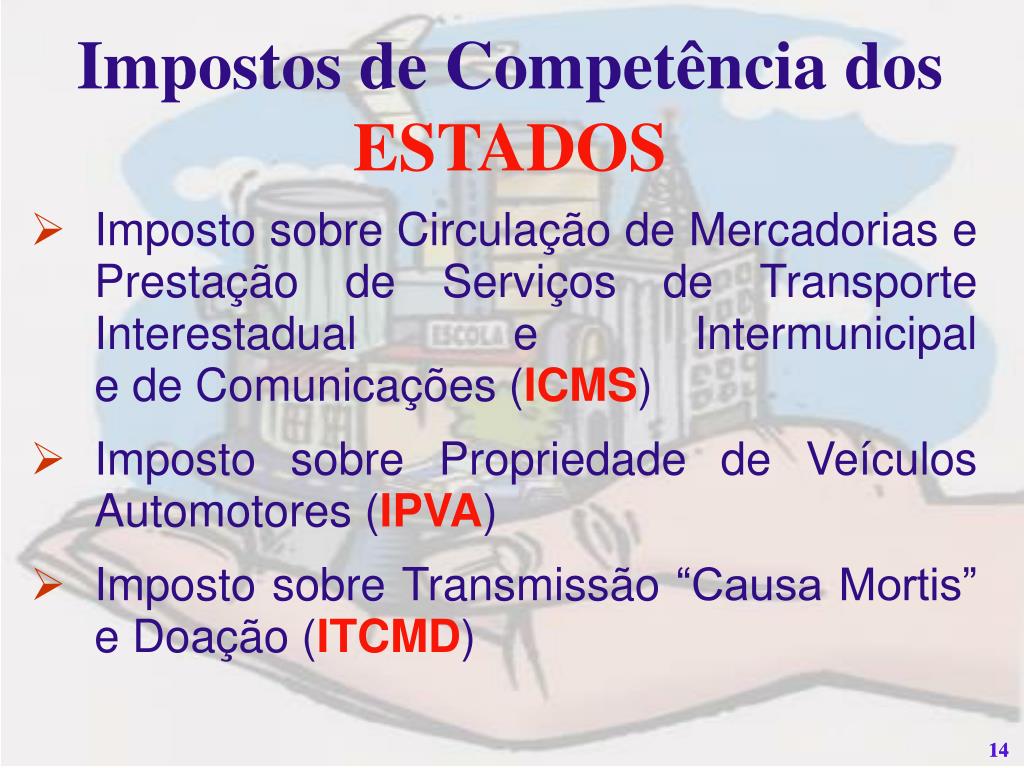 Impostos de Competência dos ESTADOS

➢ Imposto sobre Circulação de Mercadorias e Prestação de Serviços de Transporte Interestadual e Intermunicipal e de Comunicações (ICMS)

➢ Imposto sobre Propriedade de Veículos Automotores (IPVA)

➢ Imposto sobre Transmissão “Causa Mortis” e Doação (ITCMD)

ESCOLA

14